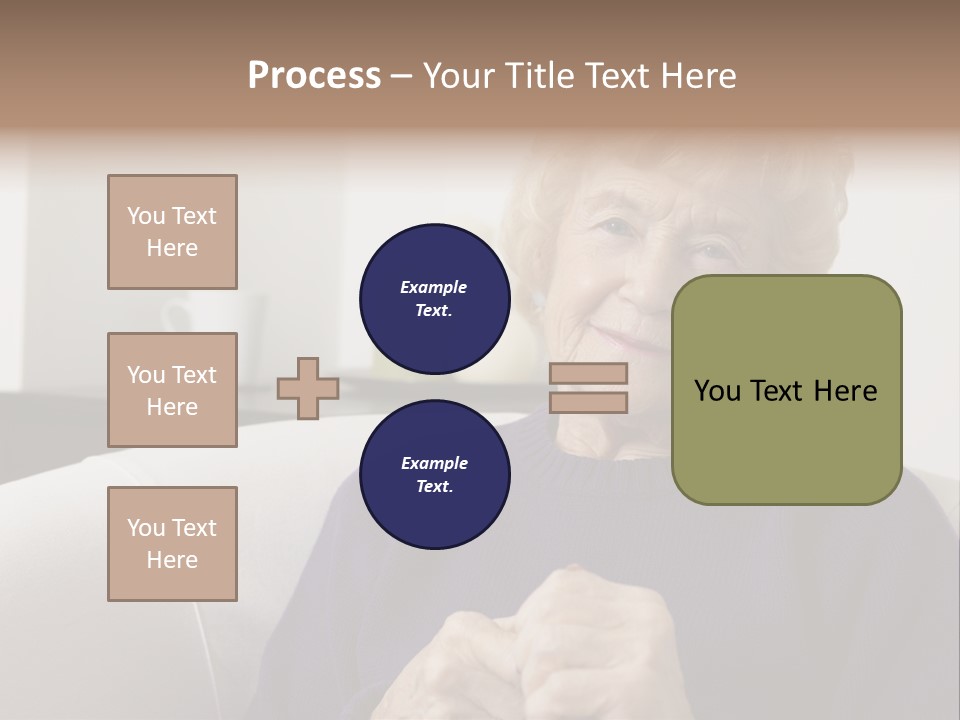 Process – Your Title Text Here

You Text Here

You Text Here

You Text Here

Example Text.

Example Text.

You Text Here